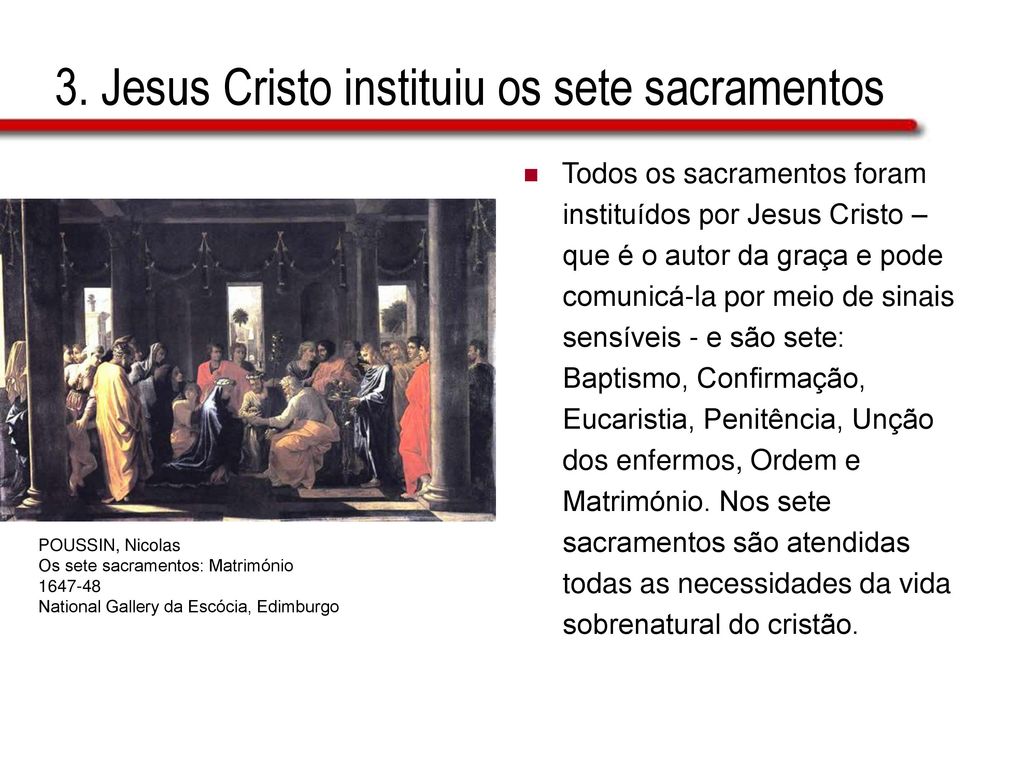 3. Jesus Cristo instituiu os sete sacramentos

POUSSIN, Nicolas
Os sete sacramentos: Matrimónio
1647-48
National Gallery da Escócia, Edimburgo

Todos os sacramentos foram instituídos por Jesus Cristo – que é o autor da graça e pode comunicá-la por meio de sinais sensíveis - e são sete: Baptismo, Confirmação, Eucaristia, Penitência, Unção dos enfermos, Ordem e Matrimónio. Nos sete sacramentos são atendidas todas as necessidades da vida sobrenatural do cristão.